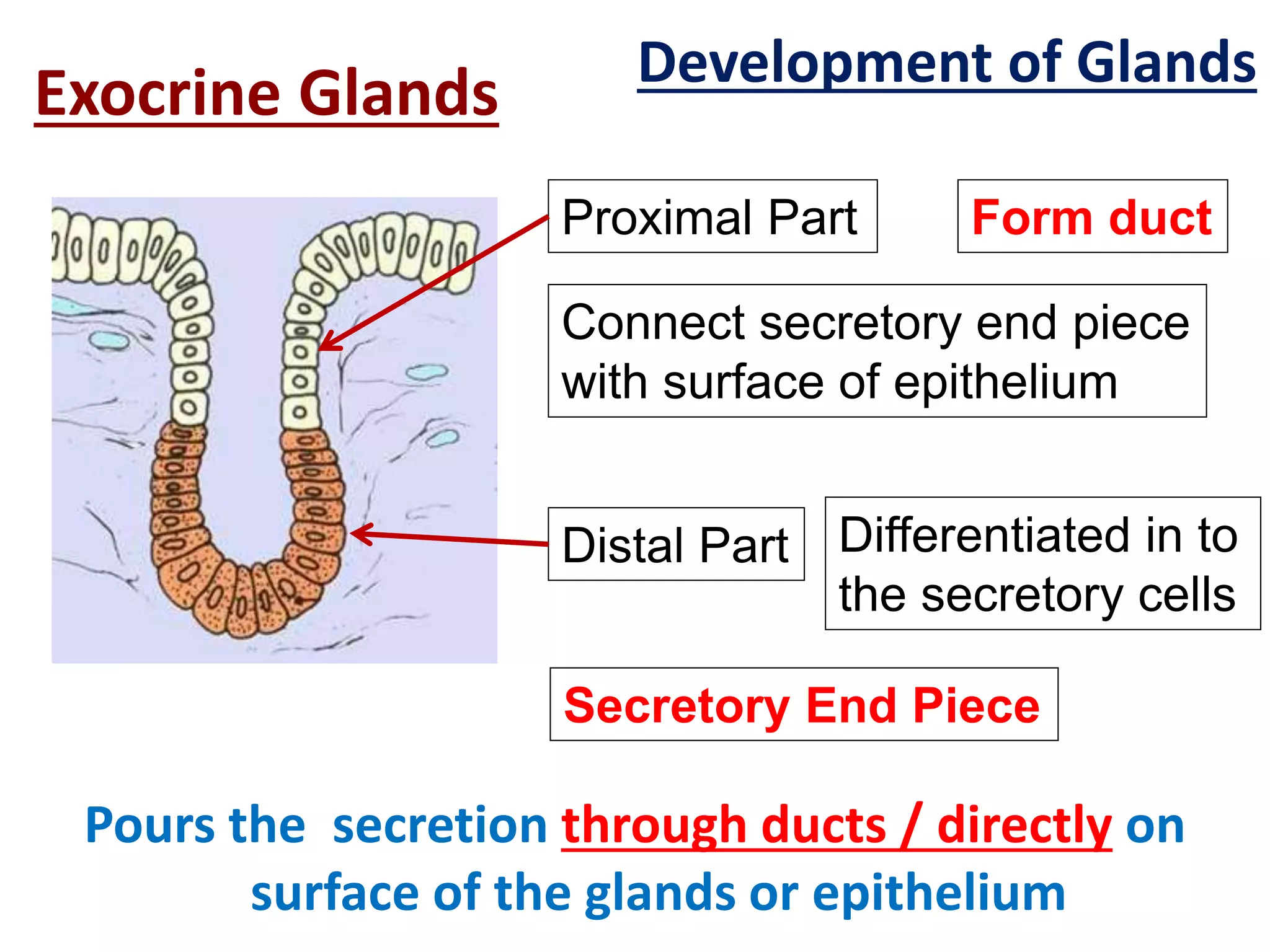 Development of Glands

Exocrine Glands

Proximal Part

Form duct

Connect secretory end piece with surface of epithelium

Distal Part

Differentiated in to the secretory cells

Secretory End Piece

Pours the secretion through ducts / directly on surface of the glands or epithelium